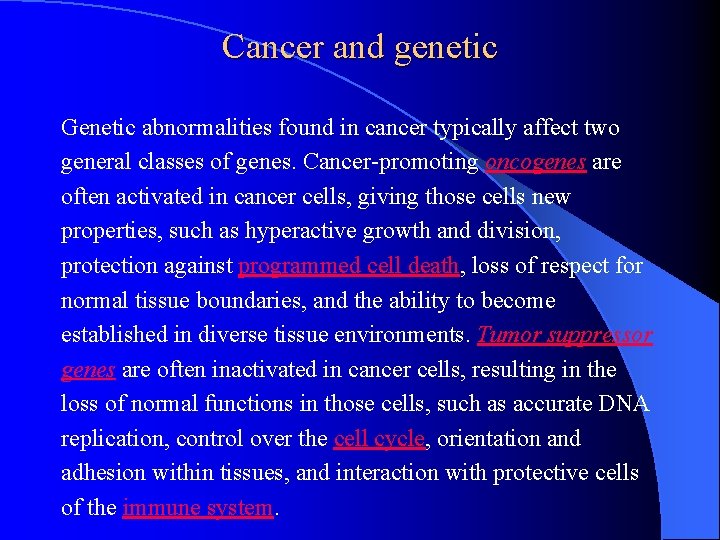 Cancer and genetic

Genetic abnormalities found in cancer typically affect two general classes of genes. Cancer-promoting oncogenes are often activated in cancer cells, giving those cells new properties, such as hyperactive growth and division, protection against programmed cell death, loss of respect for normal tissue boundaries, and the ability to become established in diverse tissue environments. Tumor suppressor genes are often inactivated in cancer cells, resulting in the loss of normal functions in those cells, such as accurate DNA replication, control over the cell cycle, orientation and adhesion within tissues, and interaction with protective cells of the immune system.